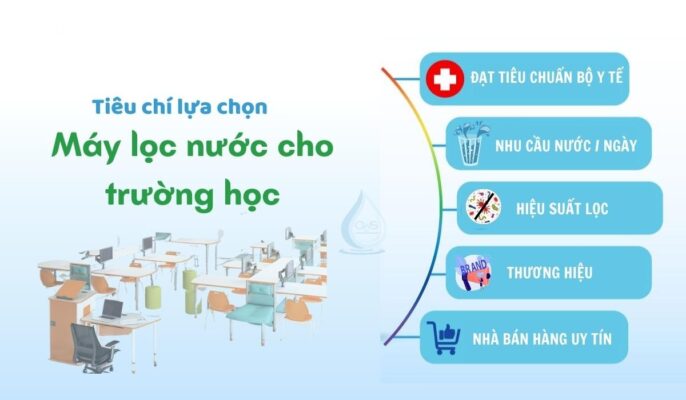 Tiêu chí lựa chọn

Máy lọc nước cho trường học

ĐẠT TIÊU CHUẨN BỘ Y TẾ

NHU CẦU NƯỚC / NGÀY

HIỆU SUẤT LỌC

BRAND

THƯƠNG HIỆU

NHÀ BÁN HÀNG UY TÍN